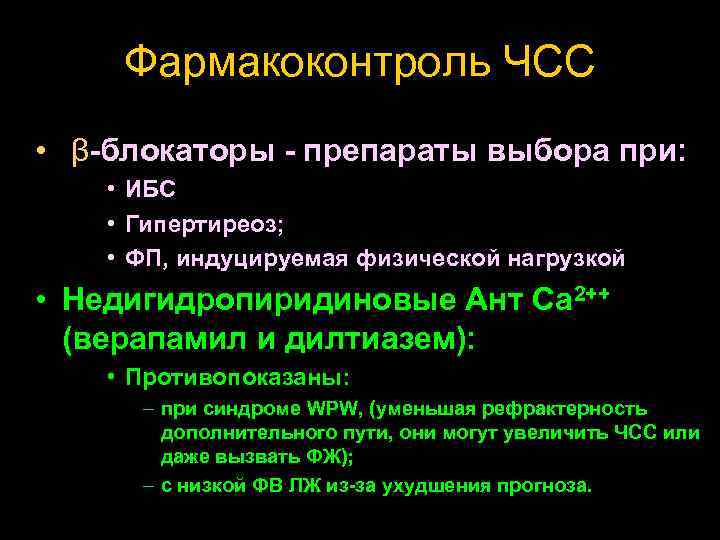 Фармакоконтроль ЧСС

• β-блокаторы - препараты выбора при:
• ИБС
• Гипертиреоз;
• ФП, индуцируемая физической нагрузкой
• Недигидропиридиновые Ант $Ca^{2++}$ (верапамил и дилтиазем):
• Противопоказаны:
– при синдроме WPW, (уменьшая рефрактерность дополнительного пути, они могут увеличить ЧСС или даже вызвать ФЖ);
– с низкой ФВ ЛЖ из-за ухудшения прогноза.